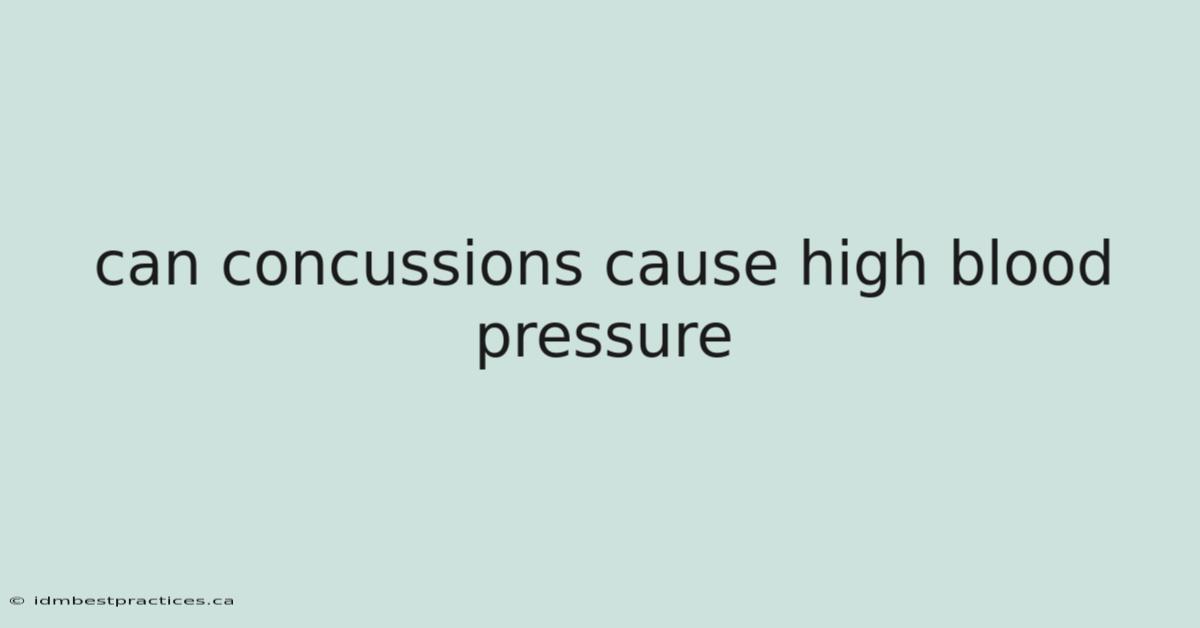 can concussions cause high blood pressure

© idmbestpractices.ca